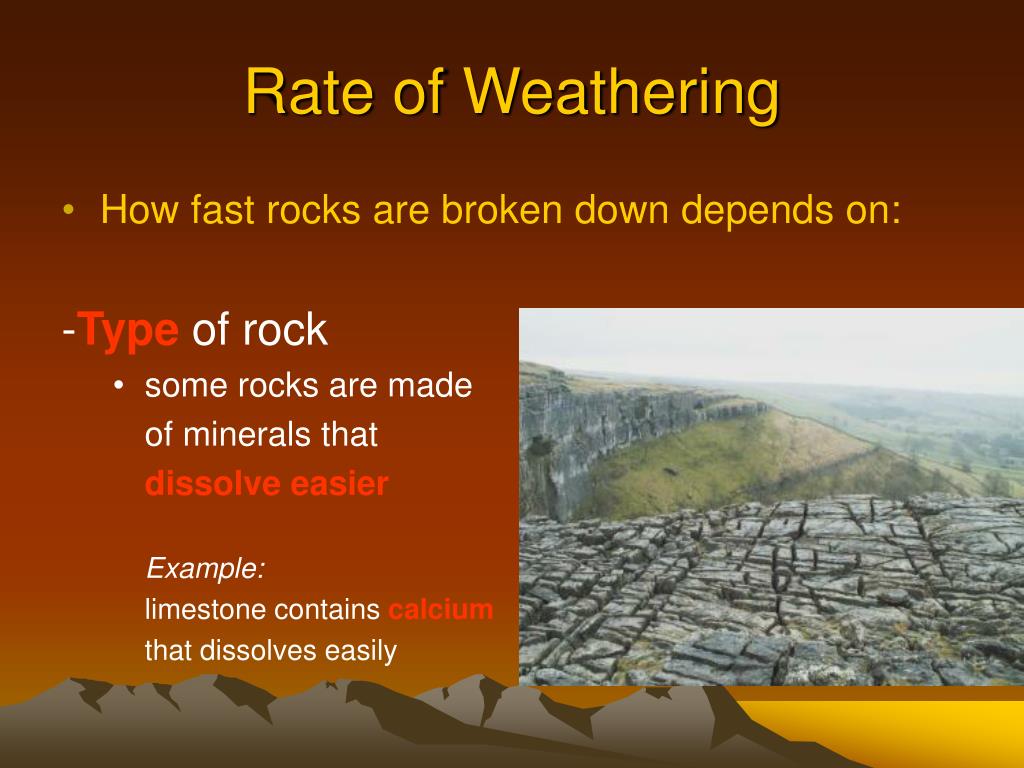 Rate of Weathering

• How fast rocks are broken down depends on:

-Type of rock

• some rocks are made of minerals that dissolve easier

Example:
limestone contains calcium that dissolves easily